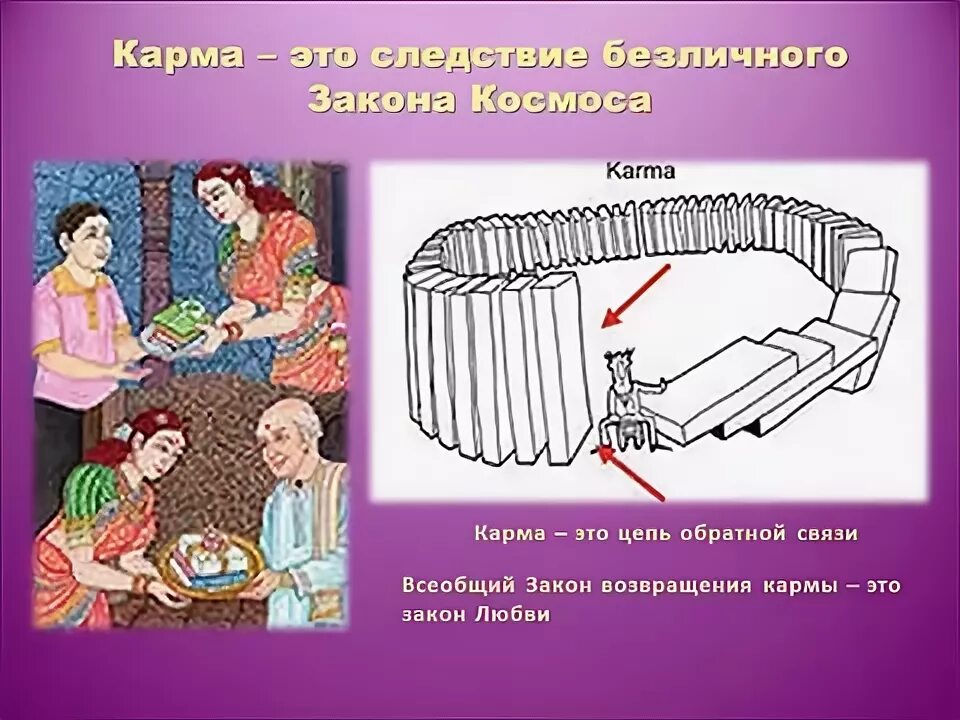 Карма – это следствие безличного Закона Космоса

Karma

Карма – это цепь обратной связи

Всеобщий Закон возвращения кармы – это закон Любви